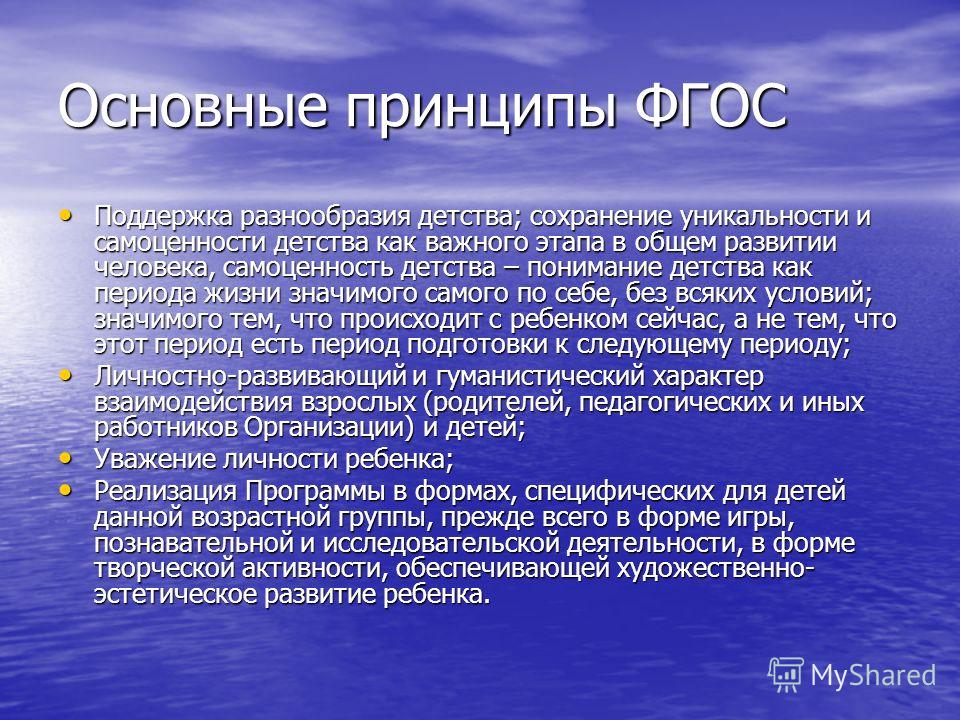 Основные принципы ФГОС

• Поддержка разнообразия детства; сохранение уникальности и самоценности детства как важного этапа в общем развитии человека, самоценность детства – понимание детства как периода жизни значимого самого по себе, без всяких условий; значимого тем, что происходит с ребенком сейчас, а не тем, что этот период есть период подготовки к следующему периоду;
• Личностно-развивающий и гуманистический характер взаимодействия взрослых (родителей, педагогических и иных работников Организации) и детей;
• Уважение личности ребенка;
• Реализация Программы в формах, специфических для детей данной возрастной группы, прежде всего в форме игры, познавательной и исследовательской деятельности, в форме творческой активности, обеспечивающей художественно-эстетическое развитие ребенка.

MyShared